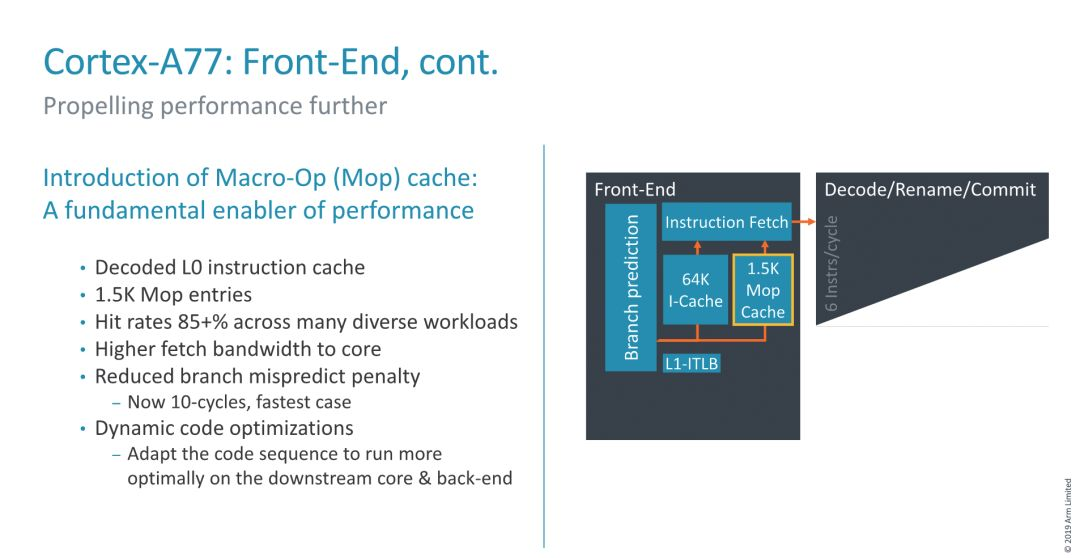 Cortex-A77: Front-End, cont.
Propelling performance further

Introduction of Macro-Op (Mop) cache:
A fundamental enabler of performance

• Decoded L0 instruction cache
• 1.5K Mop entries
• Hit rates 85+% across many diverse workloads
• Higher fetch bandwidth to core
• Reduced branch mispredict penalty
  – Now 10-cycles, fastest case
• Dynamic code optimizations
  – Adapt the code sequence to run more optimally on the downstream core & back-end

Front-End
Branch prediction
Instruction Fetch
64K I-Cache
1.5K Mop Cache
L1-ITLB

Decode/Rename/Commit
6 Instrs/cycle

© 2019 Arm Limited